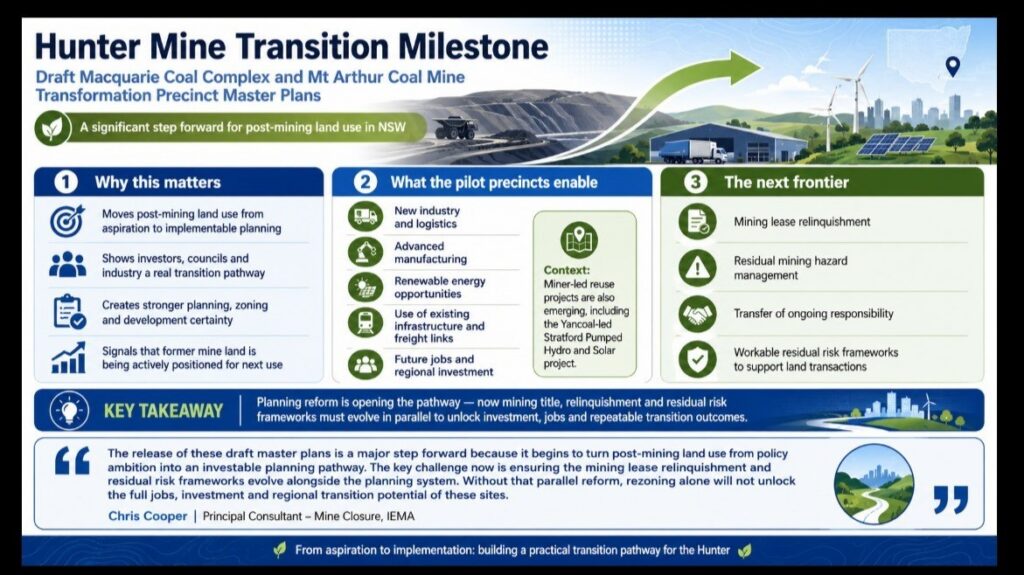 Hunter Mine Transition Milestone

Draft Macquarie Coal Complex and Mt Arthur Coal Mine Transformation Precinct Master Plans

A significant step forward for post-mining land use in NSW

1 Why this matters

Moves post-mining land use from aspiration to implementable planning

Shows investors, councils and industry a real transition pathway

Creates stronger planning, zoning and development certainty

Signals that former mine land is being actively positioned for next use

2 What the pilot precincts enable

New industry and logistics

Advanced manufacturing

Renewable energy opportunities

Use of existing infrastructure and freight links

Future jobs and regional investment

Context: Miner-led reuse projects are also emerging, including the Yancoal-led Stratford Pumped Hydro and Solar project.

3 The next frontier

Mining lease relinquishment

Residual mining hazard management

Transfer of ongoing responsibility

Workable residual risk frameworks to support land transactions

KEY TAKEAWAY

Planning reform is opening the pathway — now mining title, relinquishment and residual risk frameworks must evolve in parallel to unlock investment, jobs and repeatable transition outcomes.

The release of these draft master plans is a major step forward because it begins to turn post-mining land use from policy ambition into an investable planning pathway. The key challenge now is ensuring the mining lease relinquishment and residual risk frameworks evolve alongside the planning system. Without that parallel reform, rezoning alone will not unlock the full jobs, investment and regional transition potential of these sites.

Chris Cooper | Principal Consultant – Mine Closure, IEMA

From aspiration to implementation: building a practical transition pathway for the Hunter